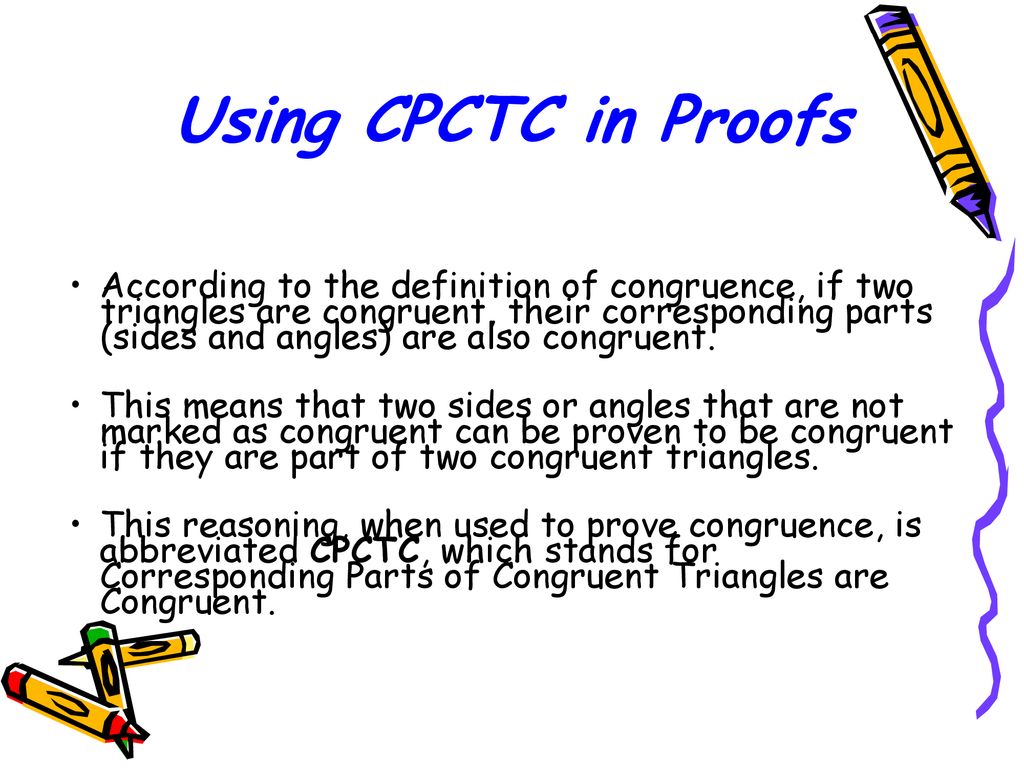 Using CPCTC in Proofs

• According to the definition of congruence, if two triangles are congruent, their corresponding parts (sides and angles) are also congruent.

• This means that two sides or angles that are not marked as congruent can be proven to be congruent if they are part of two congruent triangles.

• This reasoning, when used to prove congruence, is abbreviated CPCTC, which stands for Corresponding Parts of Congruent Triangles are Congruent.